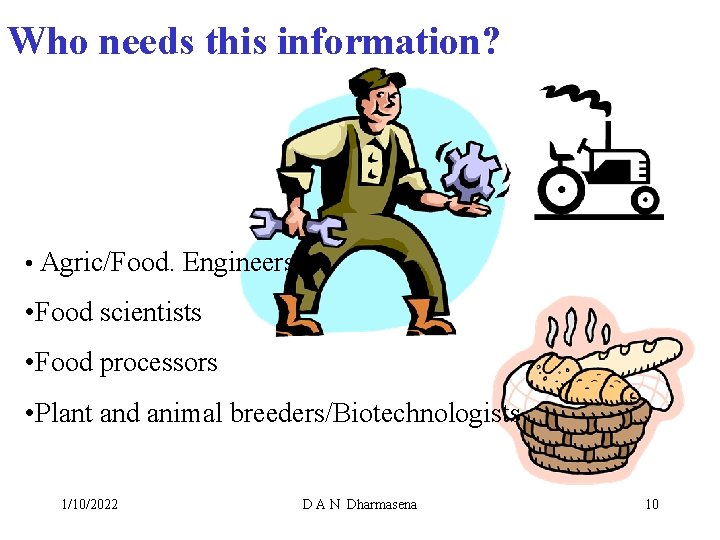 Who needs this information?

• Agric/Food. Engineers

•Food scientists

•Food processors

•Plant and animal breeders/Biotechnologists

1/10/2022

D A N Dharmasena

10